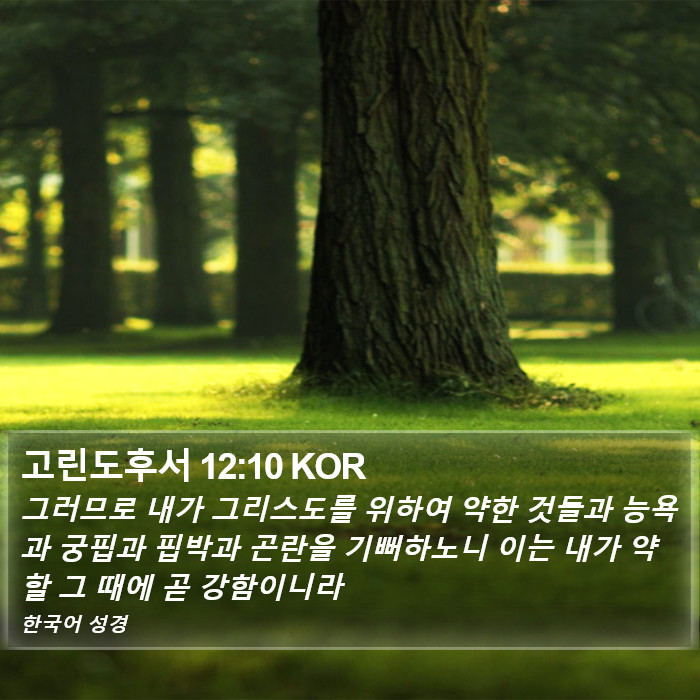 고린도후서 12:10 KOR

그러므로 내가 그리스도를 위하여 약한 것들과 능욕과 궁핍과 핍박과 곤란을 기뻐하노니 이는 내가 약할 그 때에 곧 강함이니라

한국어 성경